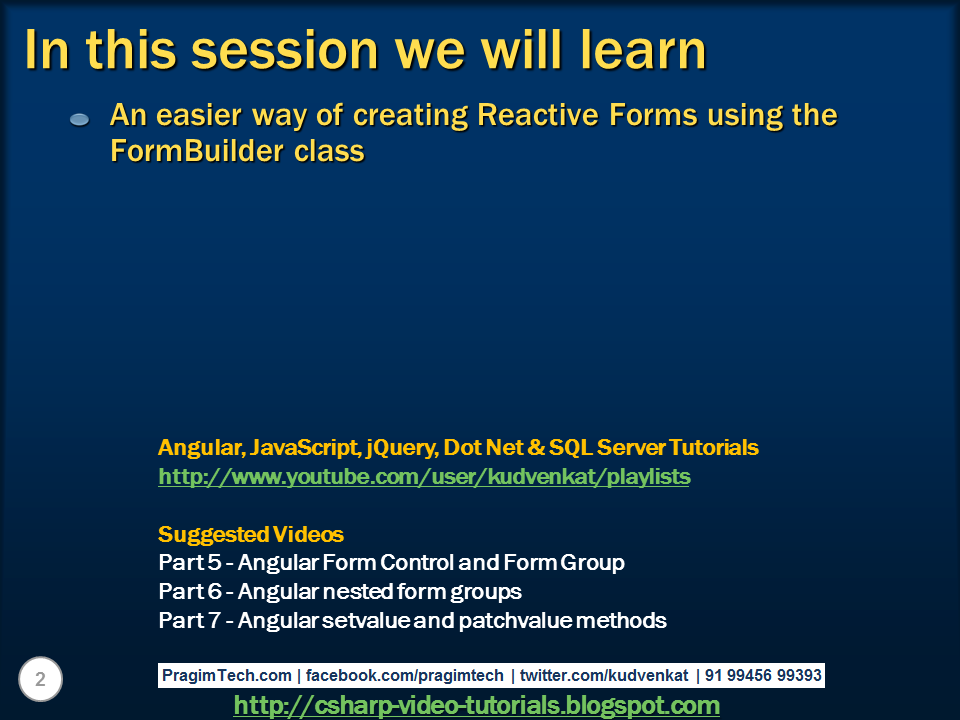 In this session we will learn

An easier way of creating Reactive Forms using the FormBuilder class

Angular, JavaScript, jQuery, Dot Net & SQL Server Tutorials
http://www.youtube.com/user/kudvenkat/playlists

Suggested Videos
Part 5 - Angular Form Control and Form Group
Part 6 - Angular nested form groups
Part 7 - Angular setvalue and patchvalue methods

2

PragimTech.com | facebook.com/pragimtech | twitter.com/kudvenkat | 91 99456 99393

http://csharp-video-tutorials.blogspot.com